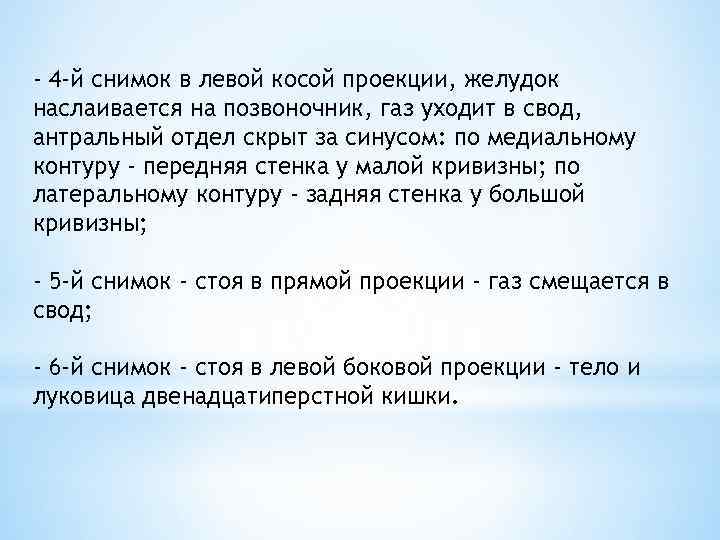 - 4-й снимок в левой косой проекции, желудок наслаивается на позвоночник, газ уходит в свод, антральный отдел скрыт за синусом: по медиальному контуру - передняя стенка у малой кривизны; по латеральному контуру - задняя стенка у большой кривизны;

- 5-й снимок - стоя в прямой проекции - газ смещается в свод;

- 6-й снимок - стоя в левой боковой проекции - тело и луковица двенадцатиперстной кишки.